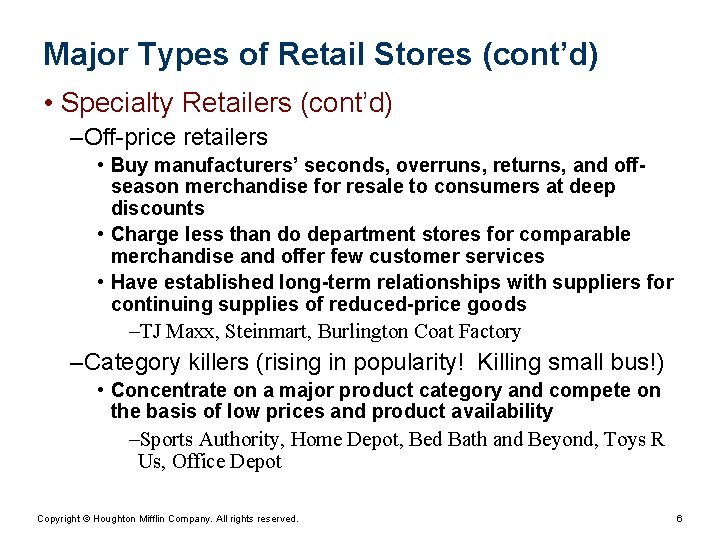 Major Types of Retail Stores (cont'd)

• Specialty Retailers (cont'd)

–Off-price retailers

• Buy manufacturers' seconds, overruns, returns, and off-season merchandise for resale to consumers at deep discounts

• Charge less than do department stores for comparable merchandise and offer few customer services

• Have established long-term relationships with suppliers for continuing supplies of reduced-price goods

–TJ Maxx, Steinmart, Burlington Coat Factory

–Category killers (rising in popularity! Killing small bus!)

• Concentrate on a major product category and compete on the basis of low prices and product availability

–Sports Authority, Home Depot, Bed Bath and Beyond, Toys R Us, Office Depot

Copyright © Houghton Mifflin Company. All rights reserved.

6